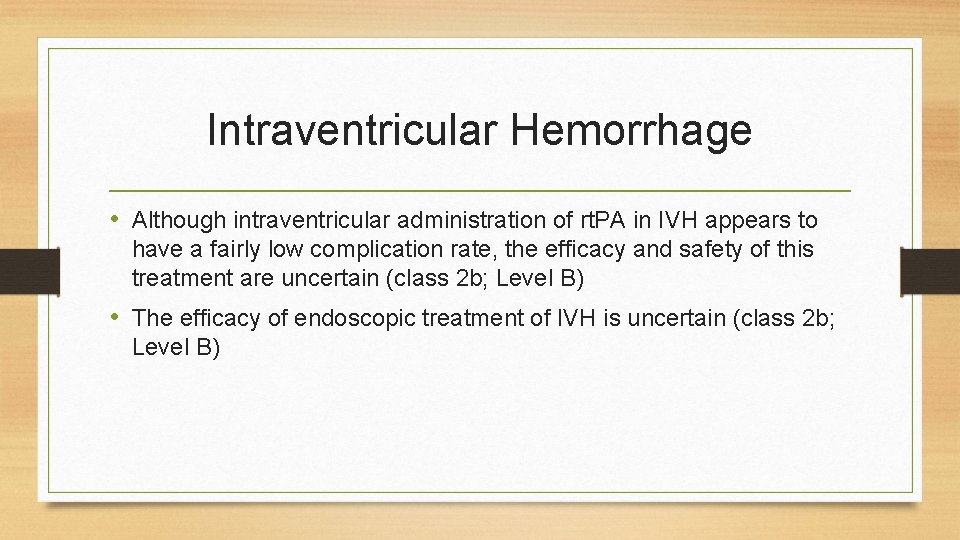 Intraventricular Hemorrhage

• Although intraventricular administration of rtPA in IVH appears to have a fairly low complication rate, the efficacy and safety of this treatment are uncertain (class 2b; Level B)

• The efficacy of endoscopic treatment of IVH is uncertain (class 2b; Level B)